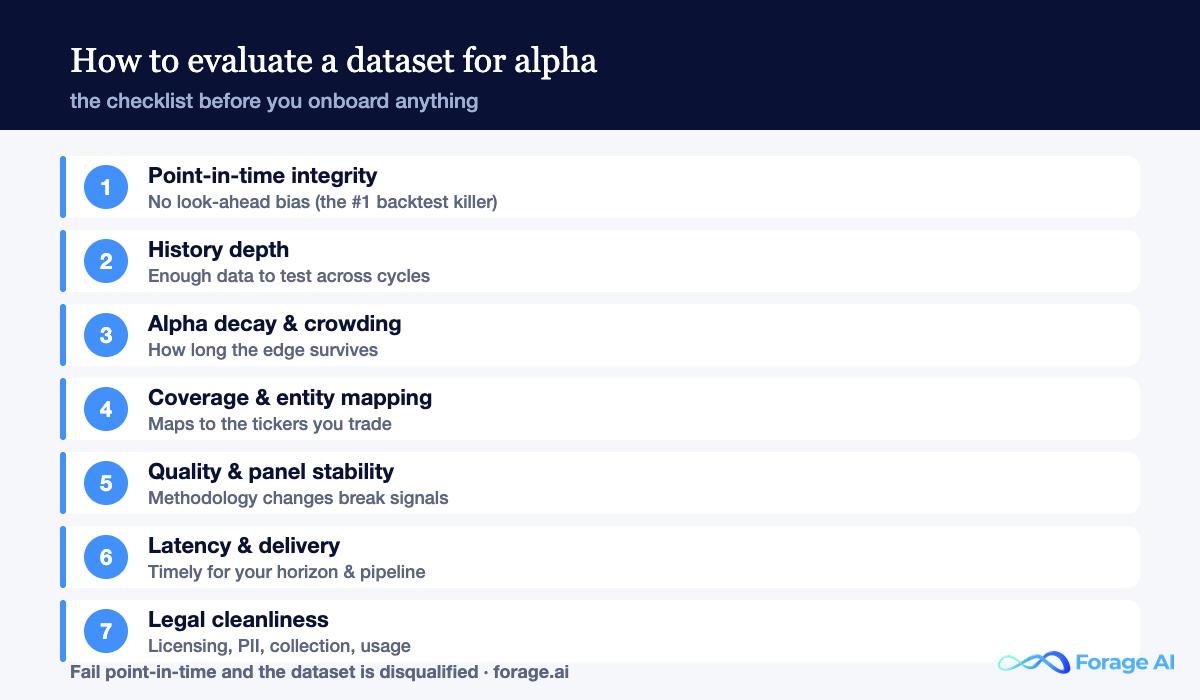 How to evaluate a dataset for alpha

the checklist before you onboard anything

1
Point-in-time integrity
No look-ahead bias (the #1 backtest killer)

2
History depth
Enough data to test across cycles

3
Alpha decay & crowding
How long the edge survives

4
Coverage & entity mapping
Maps to the tickers you trade

5
Quality & panel stability
Methodology changes break signals

6
Latency & delivery
Timely for your horizon & pipeline

7
Legal cleanliness
Licensing, PII, collection, usage

Fail point-in-time and the dataset is disqualified · forage.ai

Forage AI